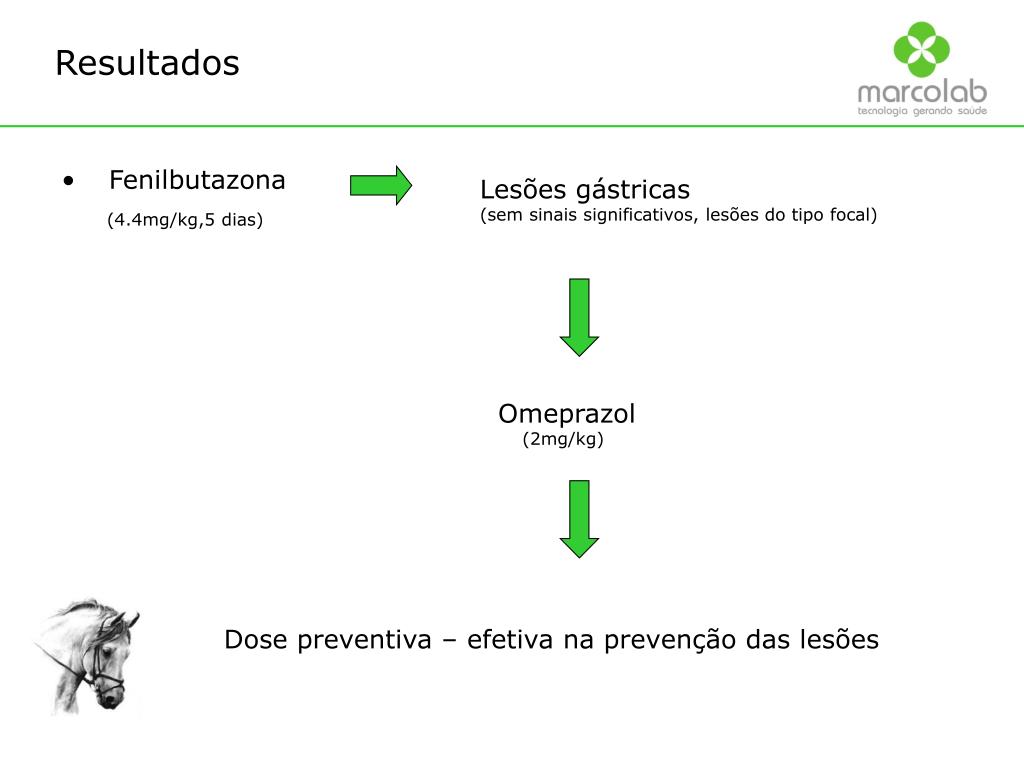 Resultados

marcolab
tecnologia gerando saúde

• Fenilbutazona
(4.4mg/kg,5 dias)

Lesões gástricas
(sem sinais significativos, lesões do tipo focal)

Omeprazol
(2mg/kg)

Dose preventiva – efetiva na prevenção das lesões